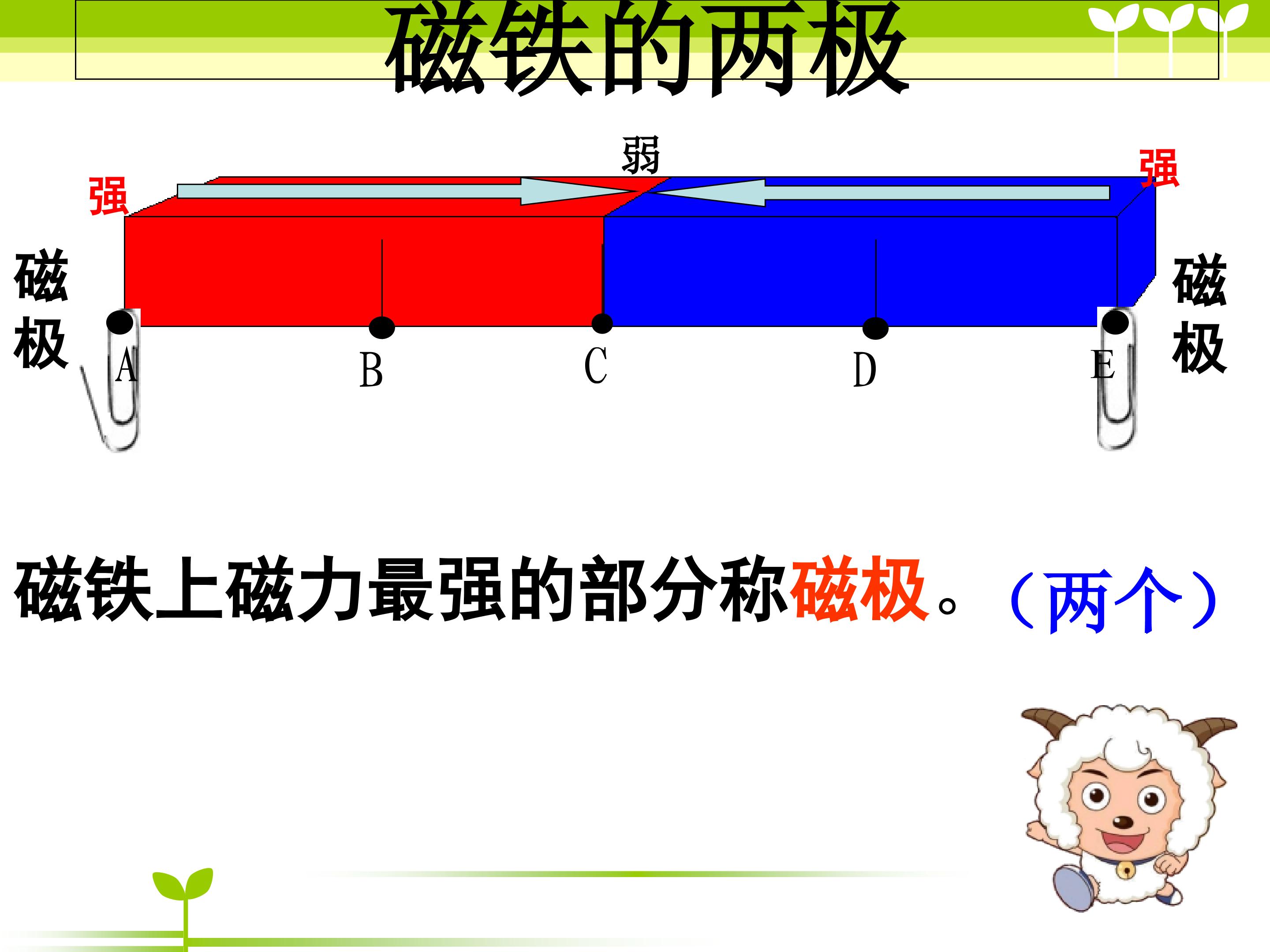 磁铁的两极

弱

强

强

磁极

磁极

A B C D E

磁铁上磁力最强的部分称磁极。（两个）